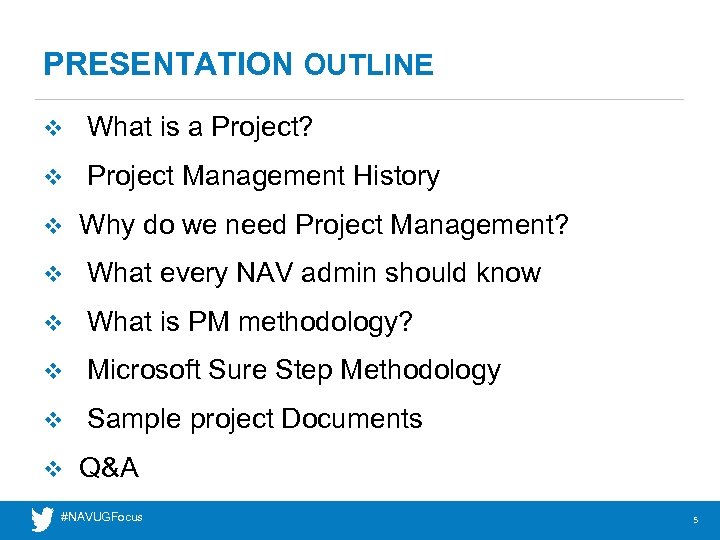 PRESENTATION OUTLINE

❖ What is a Project?

❖ Project Management History

❖ Why do we need Project Management?

❖ What every NAV admin should know

❖ What is PM methodology?

❖ Microsoft Sure Step Methodology

❖ Sample project Documents

❖ Q&A

#NAVUGFocus

5